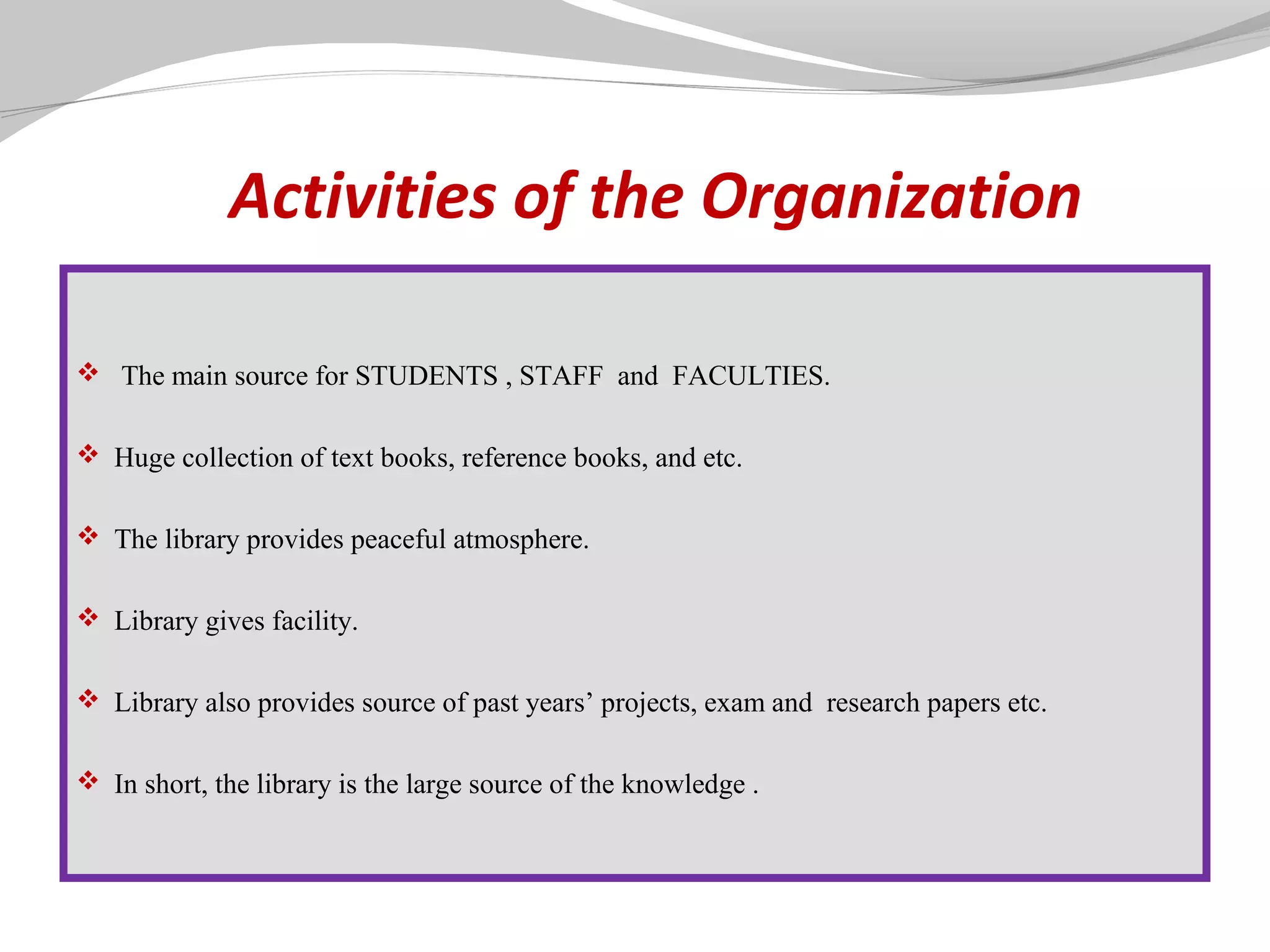 Activities of the Organization

❖ The main source for STUDENTS , STAFF and FACULTIES.

❖ Huge collection of text books, reference books, and etc.

❖ The library provides peaceful atmosphere.

❖ Library gives facility.

❖ Library also provides source of past years’ projects, exam and research papers etc.

❖ In short, the library is the large source of the knowledge .